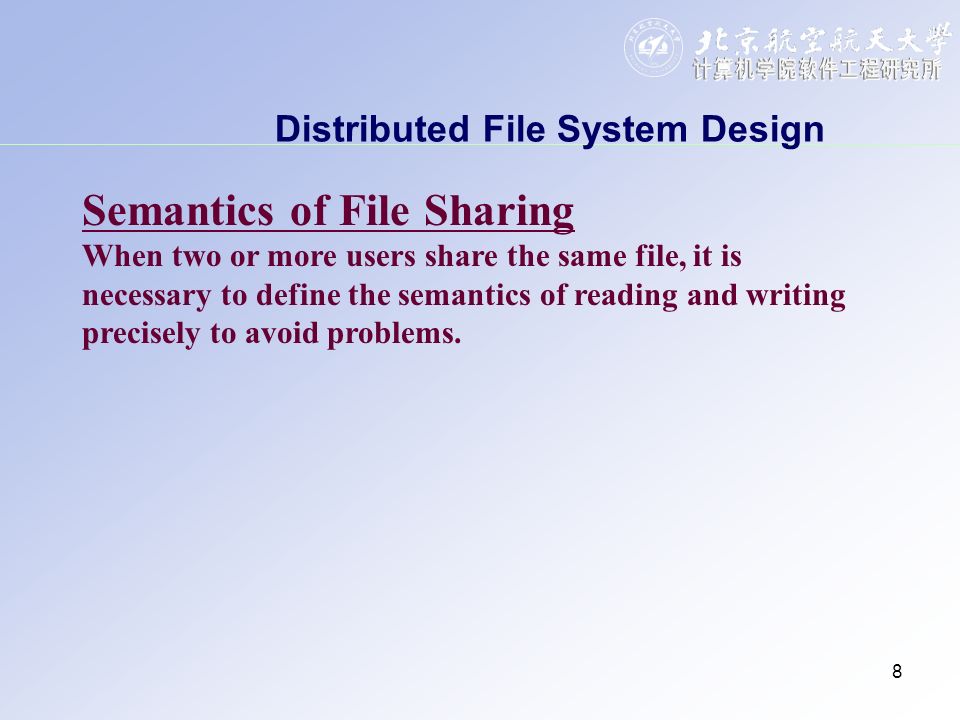 北京航空航天大学
计算机学院软件工程研究所

Distributed File System Design

Semantics of File Sharing

When two or more users share the same file, it is necessary to define the semantics of reading and writing precisely to avoid problems.

8